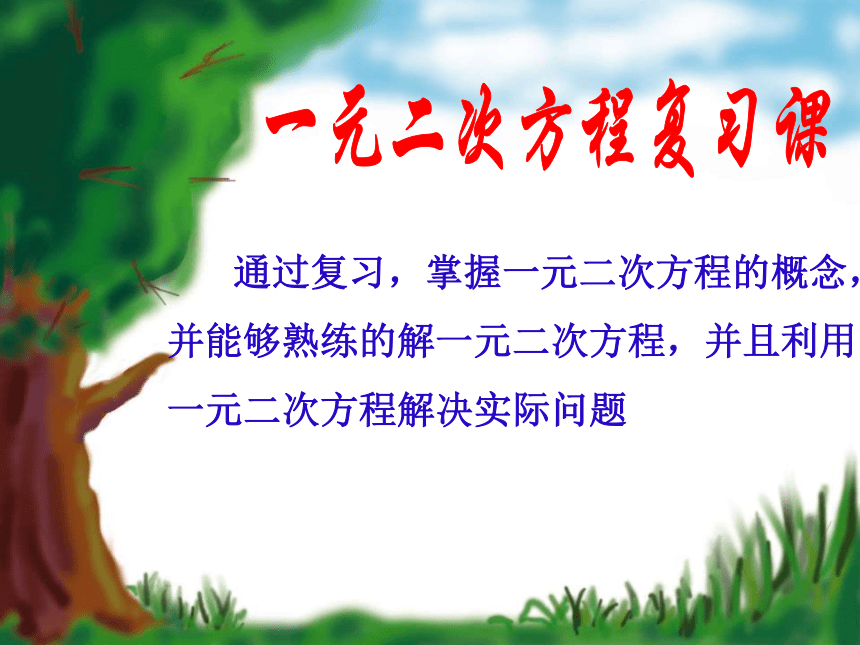 一元二次方程复习课

通过复习，掌握一元二次方程的概念，并能够熟练的解一元二次方程，并且利用一元二次方程解决实际问题